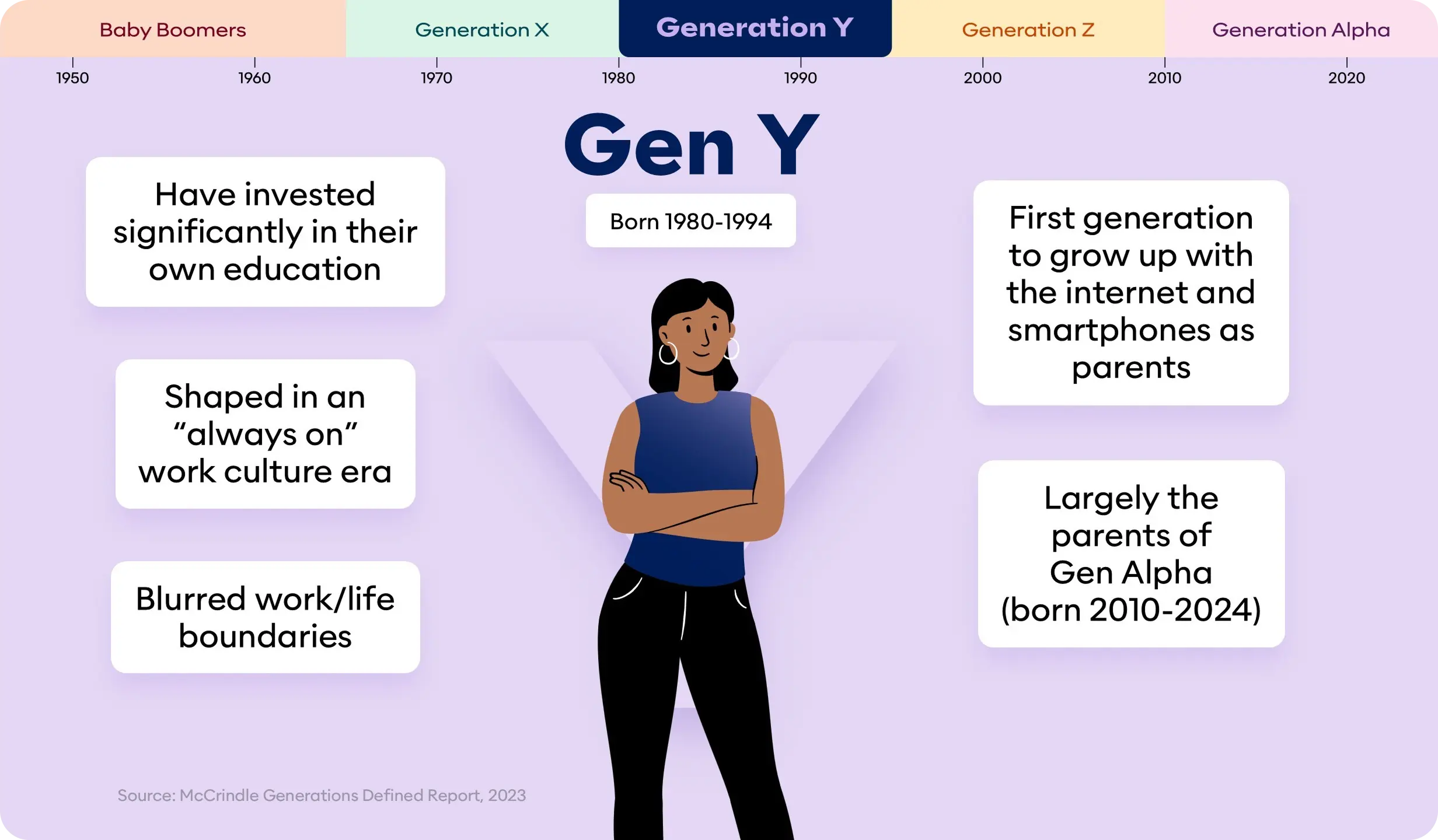 Baby Boomers
Generation X
Generation Y
Generation Z
Generation Alpha

1950
1960
1970
1980
1990
2000
2010
2020

Gen Y

Born 1980-1994

Have invested significantly in their own education

Shaped in an “always on” work culture era

Blurred work/life boundaries

First generation to grow up with the internet and smartphones as parents

Largely the parents of Gen Alpha (born 2010-2024)

Source: McCrindle Generations Defined Report, 2023